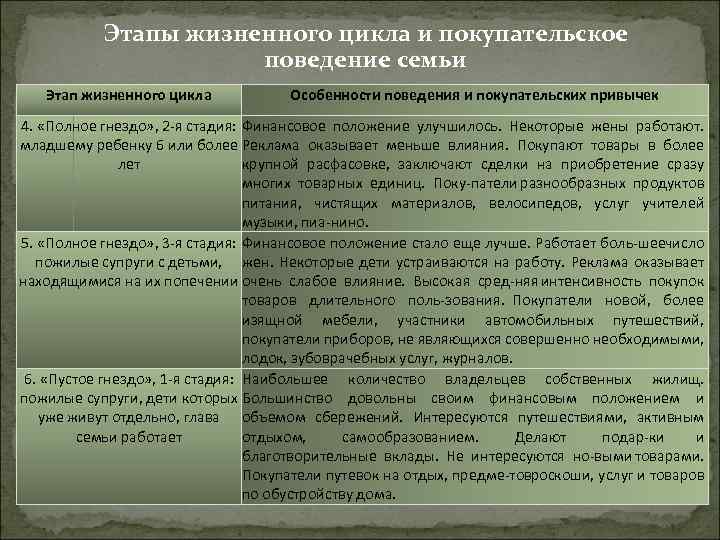 Этапы жизненного цикла и покупательское поведение семьи

| Этап жизненного цикла | Особенности поведения и покупательских привычек |
|---|---|
| 4. «Полное гнездо», 2-я стадия: младшему ребенку 6 или более лет | Финансовое положение улучшилось. Некоторые жены работают. Реклама оказывает меньше влияния. Покупают товары в более крупной расфасовке, заключают сделки на приобретение сразу многих товарных единиц. Поку-патели разнообразных продуктов питания, чистящих материалов, велосипедов, услуг учителей музыки, пиа-нино. |
| 5. «Полное гнездо», 3-я стадия: пожилые супруги с детьми, находящимися на их попечении | Финансовое положение стало еще лучше. Работает боль-шеечисло жен. Некоторые дети устраиваются на работу. Реклама оказывает очень слабое влияние. Высокая сред-няя интенсивность покупок товаров длительного поль-зования. Покупатели новой, более изящной мебели, участники автомобильных путешествий, покупатели приборов, не являющихся совершенно необходимыми, лодок, зубоврачебных услуг, журналов. |
| 6. «Пустое гнездо», 1-я стадия: пожилые супруги, дети которых уже живут отдельно, глава семьи работает | Наибольшее количество владельцев собственных жилищ. Большинство довольны своим финансовым положением и объемом сбережений. Интересуются путешествиями, активным отдыхом, самообразованием. Делают подар-ки и благотворительные вклады. Не интересуются но-выми товарами. Покупатели путевок на отдых, предме-товроскоши, услуг и товаров по обустройству дома. |